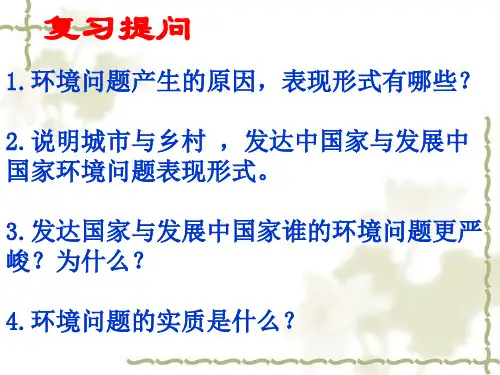 复习提问

1.环境问题产生的原因，表现形式有哪些？

2.说明城市与乡村 ，发达中国家与发展中国家环境问题表现形式。

3.发达国家与发展中国家谁的环境问题更严峻？为什么？

4.环境问题的实质是什么？